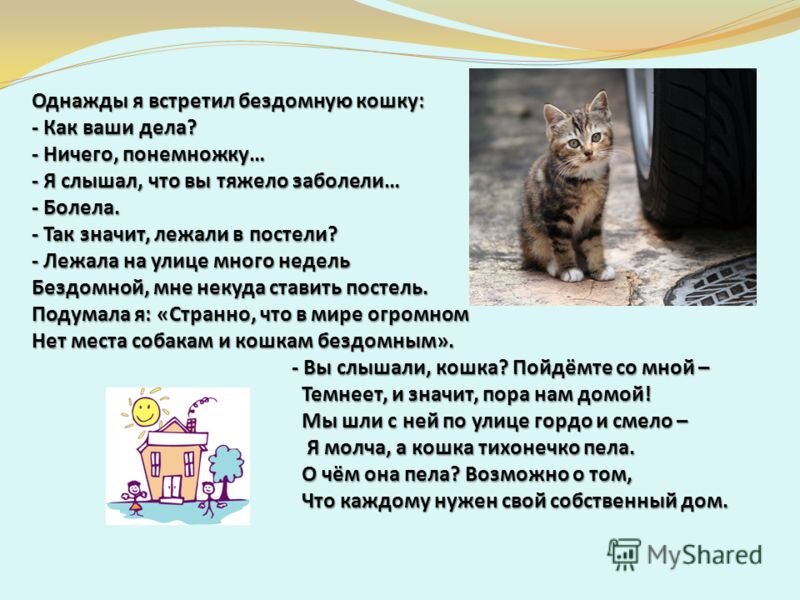 Однажды я встретил бездомную кошку:
- Как ваши дела?
- Ничего, понемножку…
- Я слышал, что вы тяжело заболели…
- Болела.
- Так значит, лежали в постели?
- Лежала на улице много недель
Бездомной, мне некуда ставить постель.
Подумала я: «Странно, что в мире огромном
Нет места собакам и кошкам бездомным».
- Вы слышали, кошка? Пойдёмте со мной –
Темнеет, и значит, пора нам домой!
Мы шли с ней по улице гордо и смело –
Я молча, а кошка тихонечко пела.
О чём она пела? Возможно о том,
Что каждому нужен свой собственный дом.

MyShared